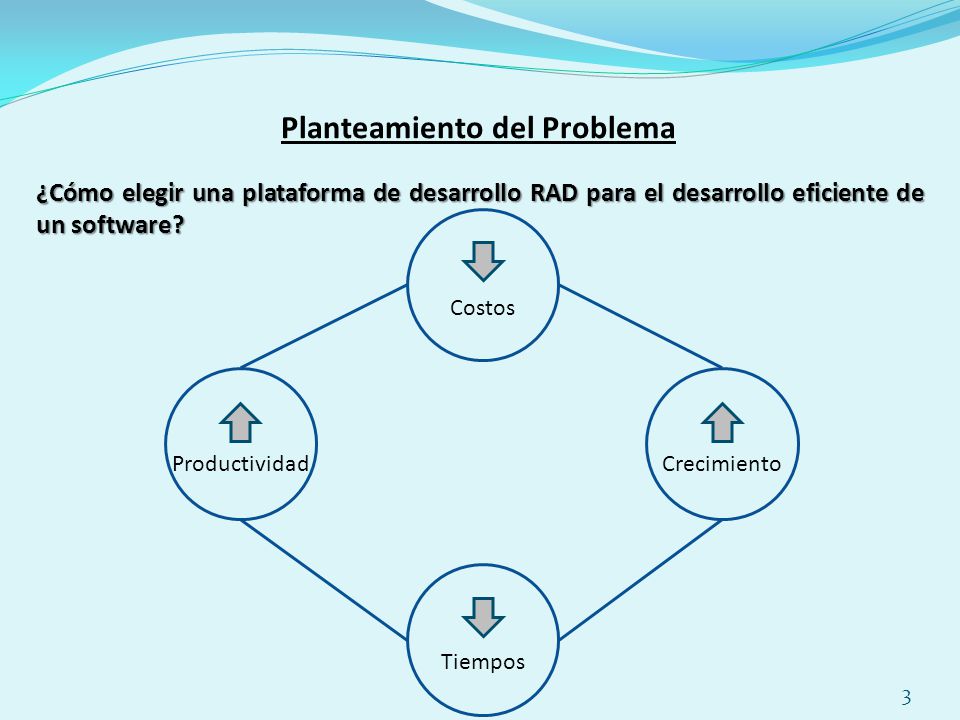 Planteamiento del Problema

¿Cómo elegir una plataforma de desarrollo RAD para el desarrollo eficiente de un software?

Costos

Productividad

Crecimiento

Tiempos

3